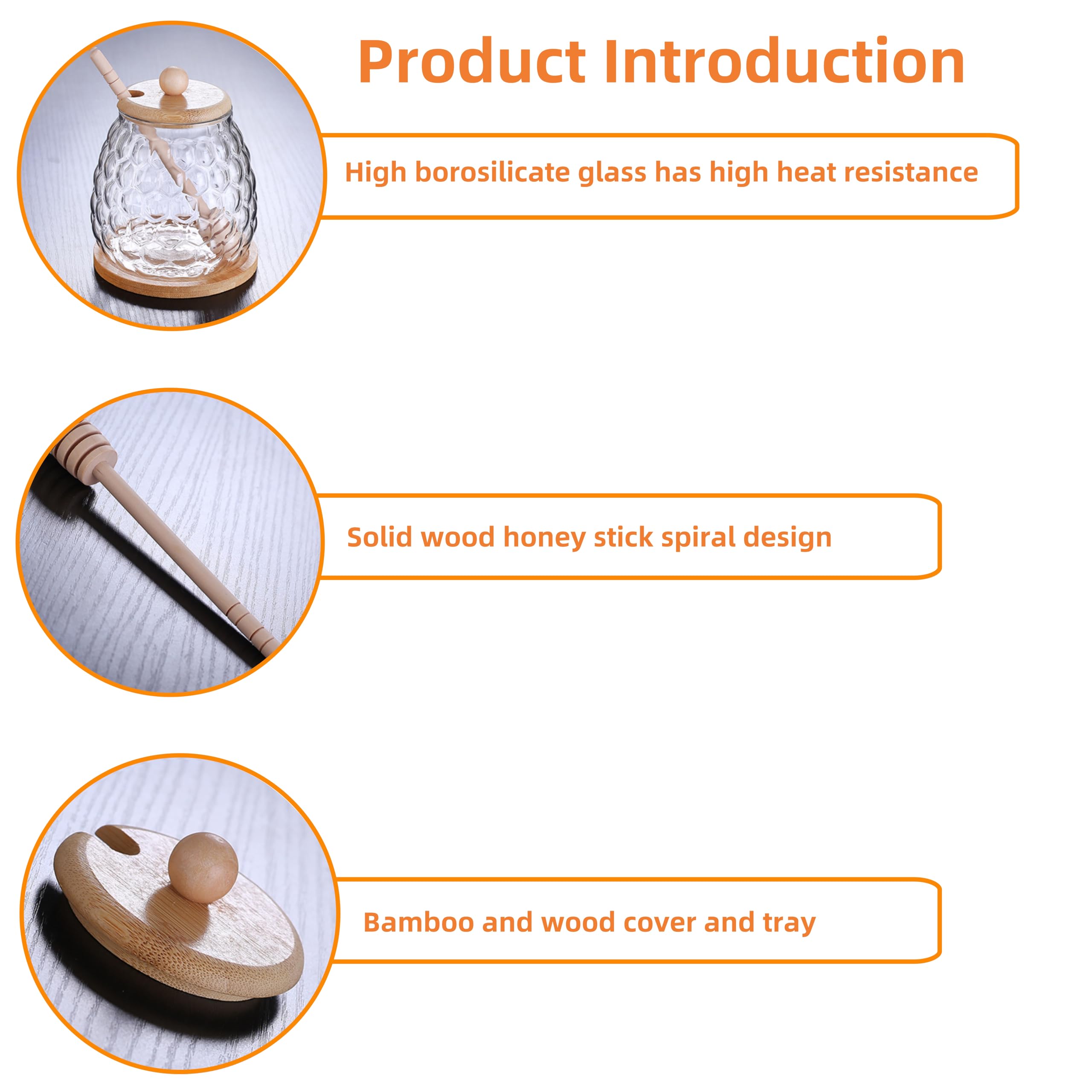 Product Introduction

High borosilicate glass has high heat resistance

Solid wood honey stick spiral design

Bamboo and wood cover and tray